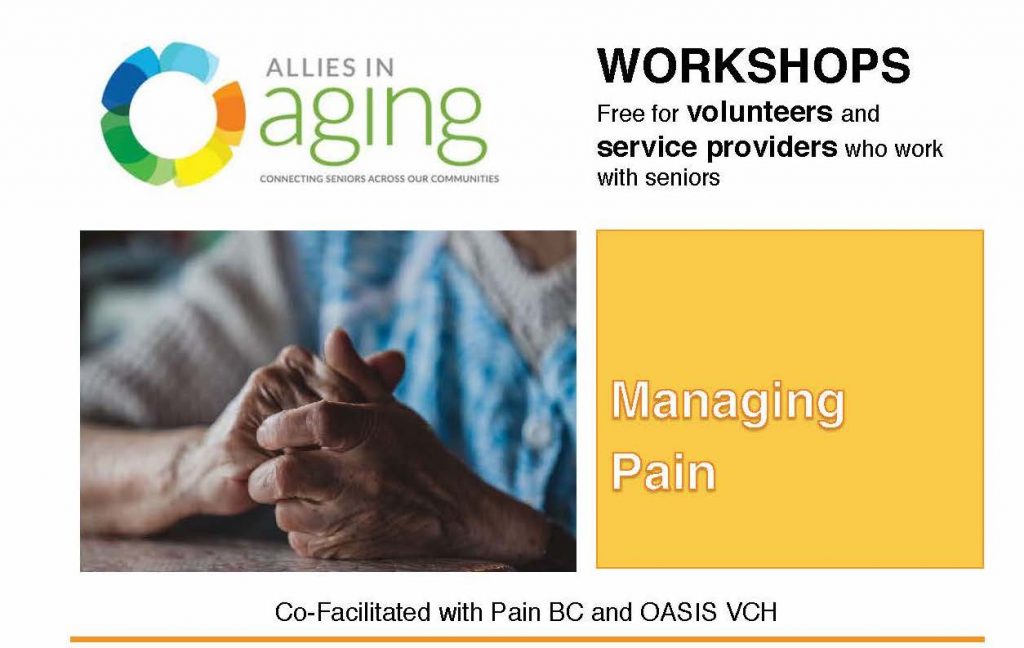 ALLIES IN
aging
CONNECTING SENIORS ACROSS OUR COMMUNITIES

WORKSHOPS
Free for volunteers and service providers who work with seniors

Managing Pain

Co-Facilitated with Pain BC and OASIS VCH